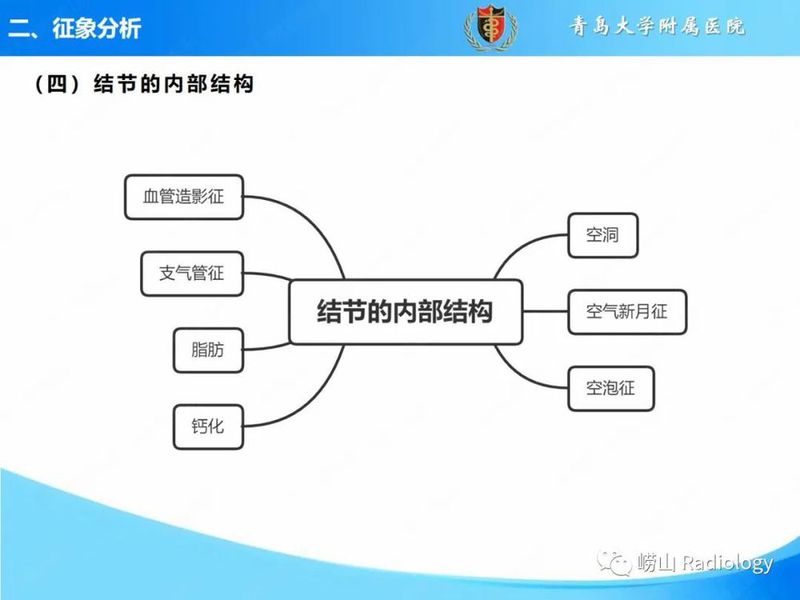 二、征象分析

青岛大学附属医院

（四）结节的内部结构

血管造影征

支气管征

脂肪

钙化

结节的内部结构

空洞

空气新月征

空泡征

崂山 Radiology